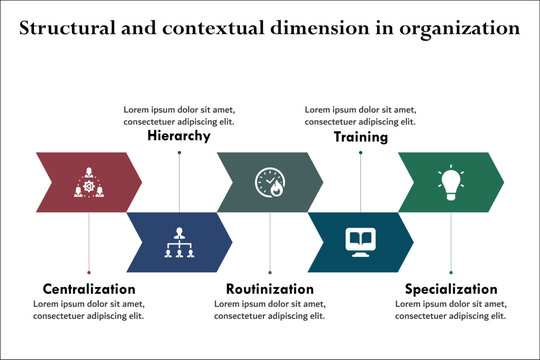 Structural and contextual dimension in organization

Lorem ipsum dolor sit amet, consectetuer adipiscing elit.
Hierarchy

Lorem ipsum dolor sit amet, consectetuer adipiscing elit.
Training

Centralization
Lorem ipsum dolor sit amet, consectetuer adipiscing elit.

Routinization
Lorem ipsum dolor sit amet, consectetuer adipiscing elit.

Specialization
Lorem ipsum dolor sit amet, consectetuer adipiscing elit.